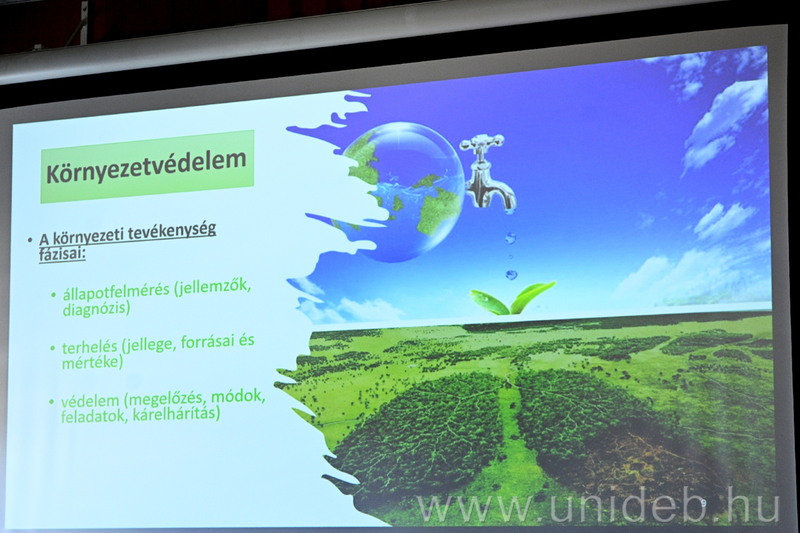 Környezetvédelem

• A környezeti tevékenység fázisai:

• állapotfelmérés (jellemzők, diagnózis)

• terhelés (jellege, forrásai és mértéke)

• védelem (megelőzés, módok, feladatok, kárelhárítás)

9

www.unideb.hu